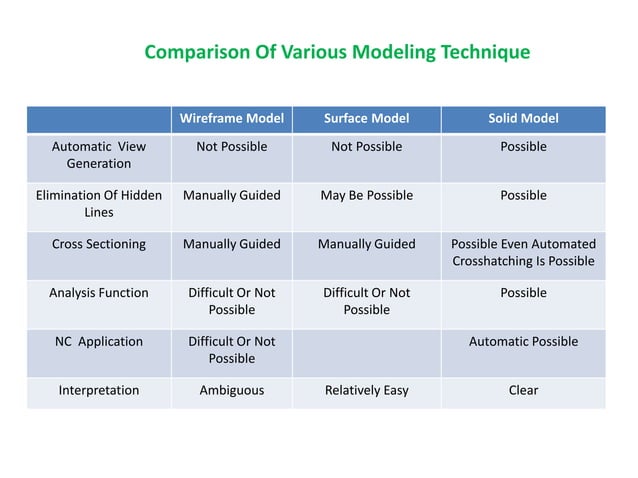 Comparison Of Various Modeling Technique

| | Wireframe Model | Surface Model | Solid Model |
|---|---|---|---|
| Automatic View Generation | Not Possible | Not Possible | Possible |
| Elimination Of Hidden Lines | Manually Guided | May Be Possible | Possible |
| Cross Sectioning | Manually Guided | Manually Guided | Possible Even Automated Crosshatching Is Possible |
| Analysis Function | Difficult Or Not Possible | Difficult Or Not Possible | Possible |
| NC Application | Difficult Or Not Possible | | Automatic Possible |
| Interpretation | Ambiguous | Relatively Easy | Clear |